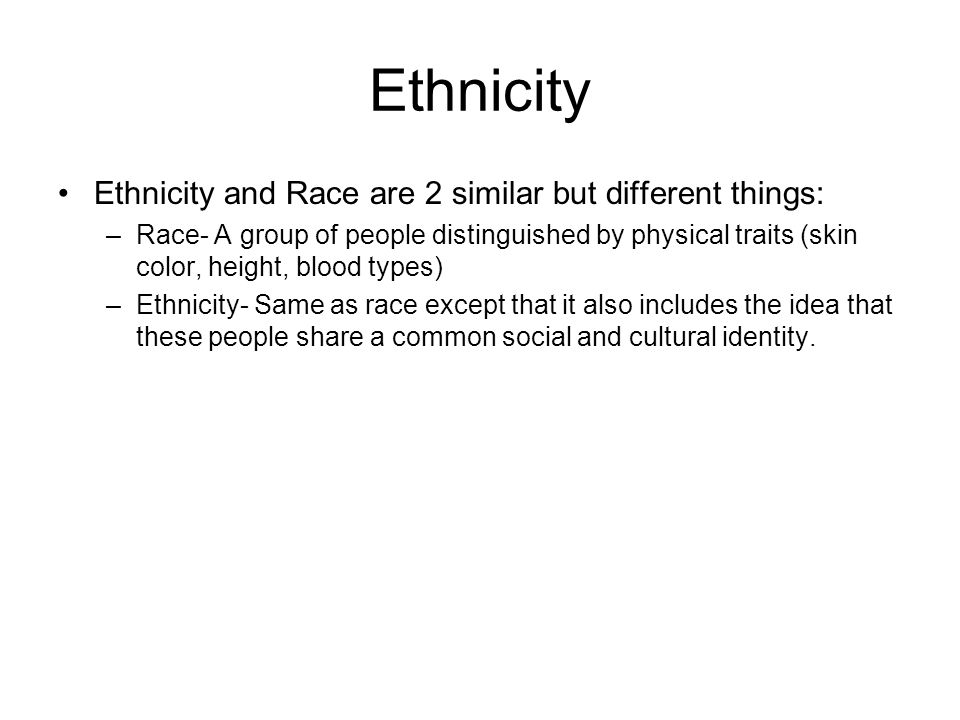 Ethnicity

• Ethnicity and Race are 2 similar but different things:
– Race- A group of people distinguished by physical traits (skin color, height, blood types)
– Ethnicity- Same as race except that it also includes the idea that these people share a common social and cultural identity.